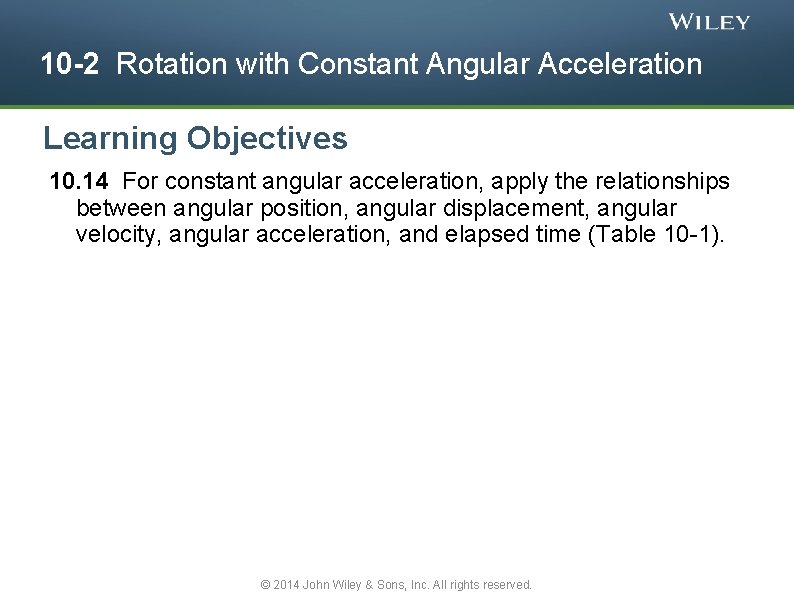 WILEY

10-2 Rotation with Constant Angular Acceleration

Learning Objectives

10.14 For constant angular acceleration, apply the relationships between angular position, angular displacement, angular velocity, angular acceleration, and elapsed time (Table 10-1).

© 2014 John Wiley & Sons, Inc. All rights reserved.